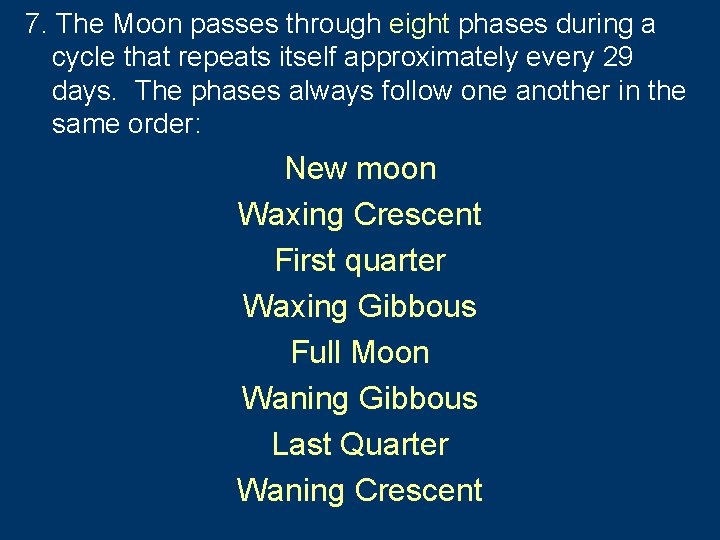 7. The Moon passes through eight phases during a cycle that repeats itself approximately every 29 days. The phases always follow one another in the same order:

New moon

Waxing Crescent

First quarter

Waxing Gibbous

Full Moon

Waning Gibbous

Last Quarter

Waning Crescent